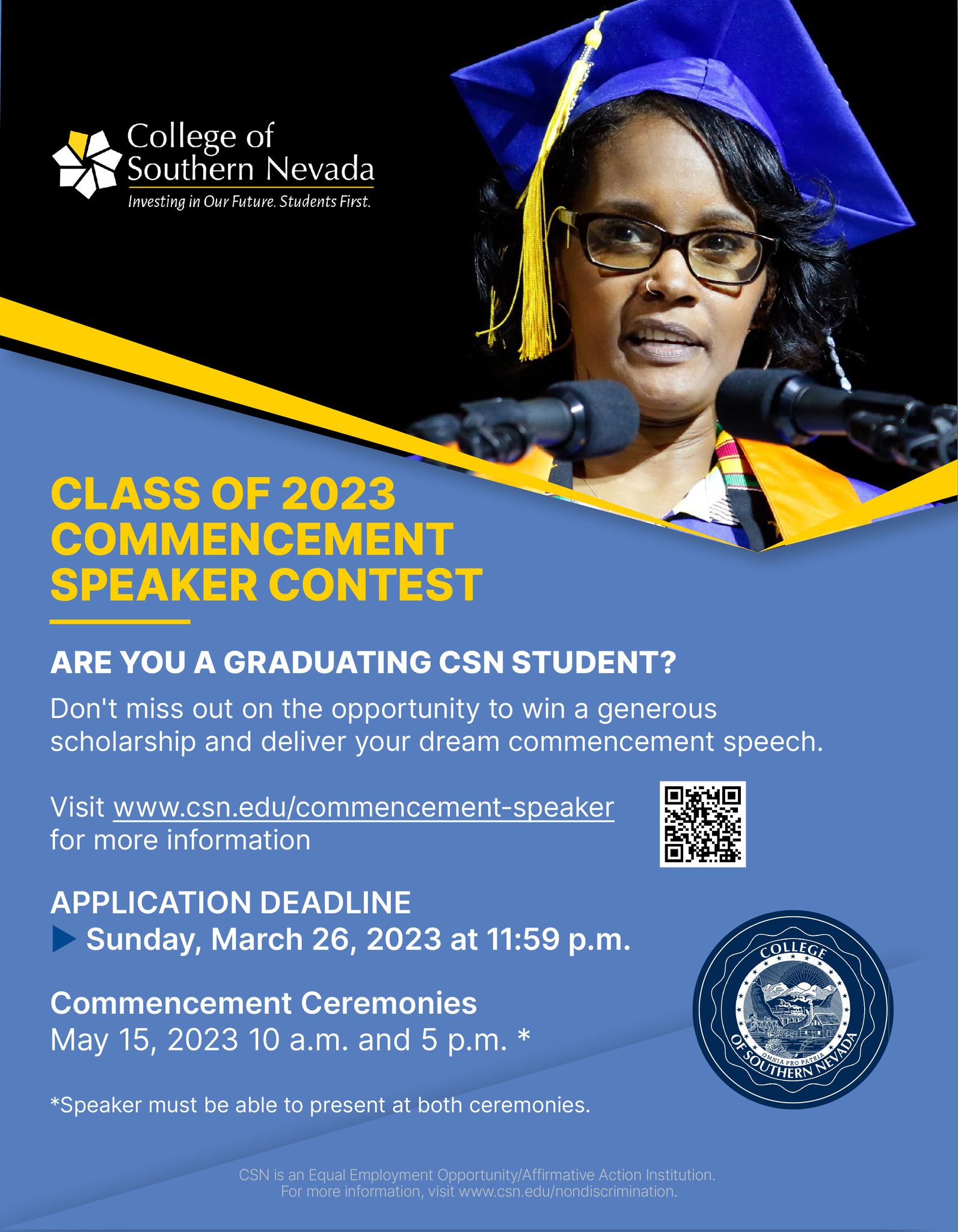 College of Southern Nevada
Investing in Our Future. Students First.

CLASS OF 2023 COMMENCEMENT SPEAKER CONTEST

ARE YOU A GRADUATING CSN STUDENT?

Don't miss out on the opportunity to win a generous scholarship and deliver your dream commencement speech.

Visit www.csn.edu/commencement-speaker for more information

APPLICATION DEADLINE
Sunday, March 26, 2023 at 11:59 p.m.

Commencement Ceremonies
May 15, 2023 10 a.m. and 5 p.m. *

*Speaker must be able to present at both ceremonies.

COLLEGE OF SOUTHERN NEVADA
OMNIA PRO PATRIA

CSN is an Equal Employment Opportunity/Affirmative Action Institution.
For more information, visit www.csn.edu/nondiscrimination.